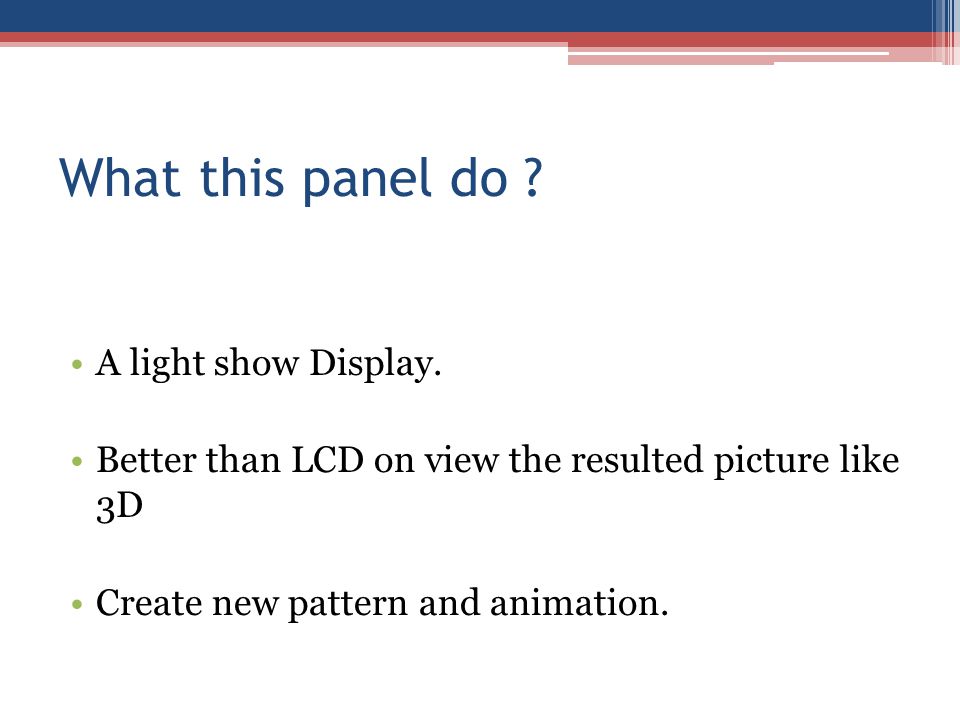 What this panel do ?

• A light show Display.

• Better than LCD on view the resulted picture like 3D

• Create new pattern and animation.